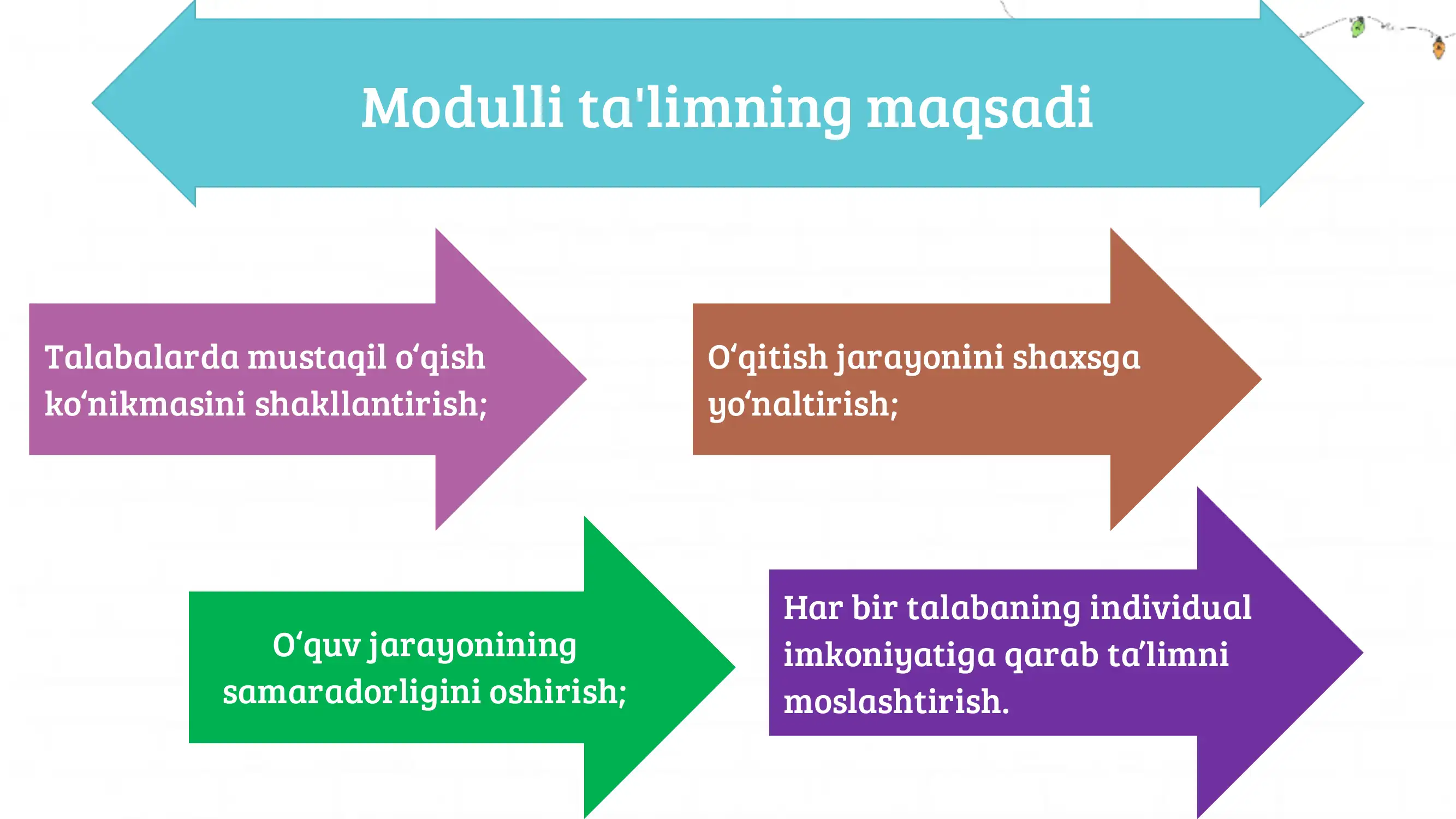 Modulli ta'limning maqsadi

Talabalarda mustaqil o‘qish ko‘nikmasini shakllantirish;

O‘qitish jarayonini shaxsga yo‘naltirish;

O‘quv jarayonining samaradorligini oshirish;

Har bir talabaning individual imkoniyatiga qarab ta’limni moslashtirish.